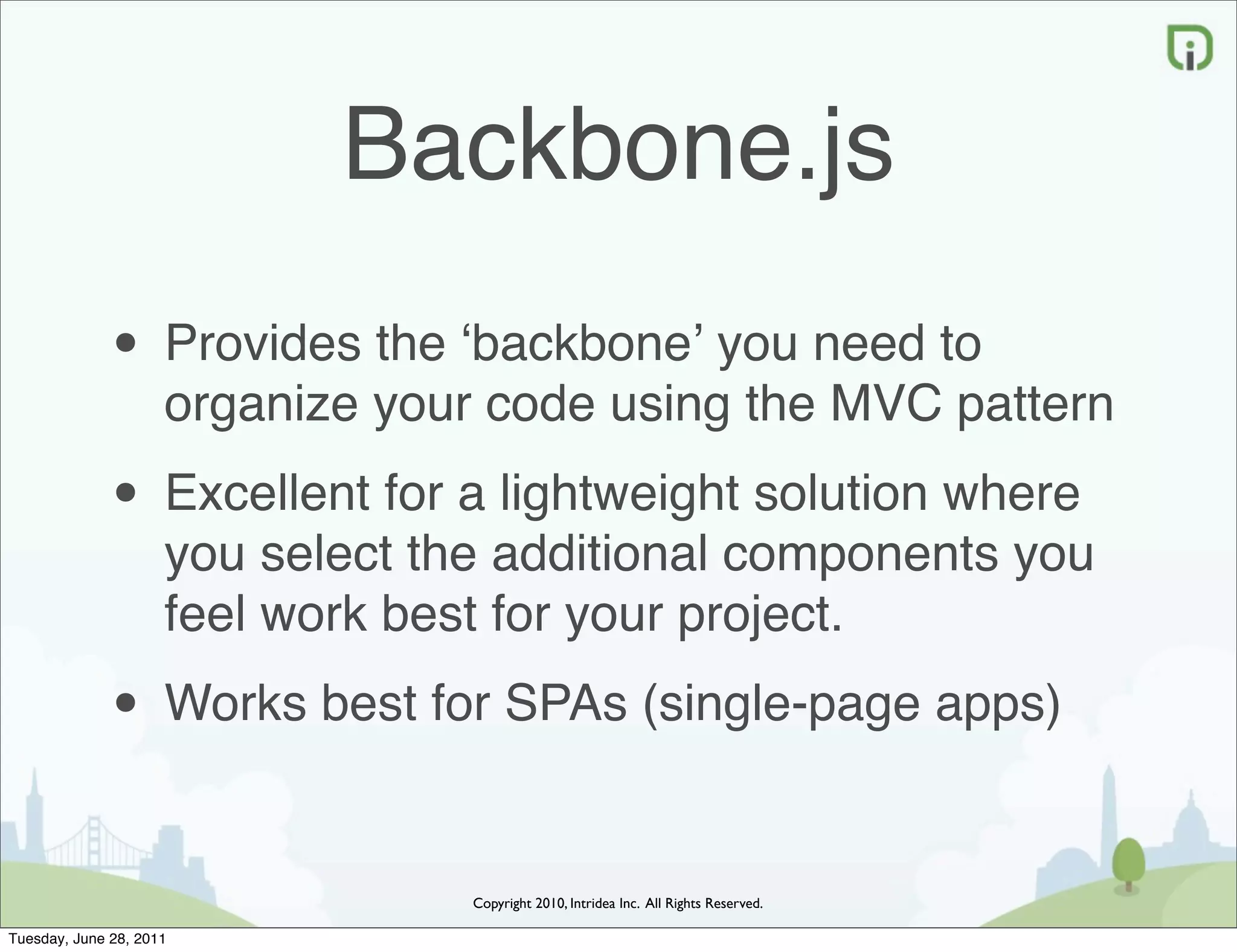 Backbone.js

• Provides the ‘backbone’ you need to organize your code using the MVC pattern

• Excellent for a lightweight solution where you select the additional components you feel work best for your project.

• Works best for SPAs (single-page apps)

Copyright 2010, Intridea Inc. All Rights Reserved.

Tuesday, June 28, 2011